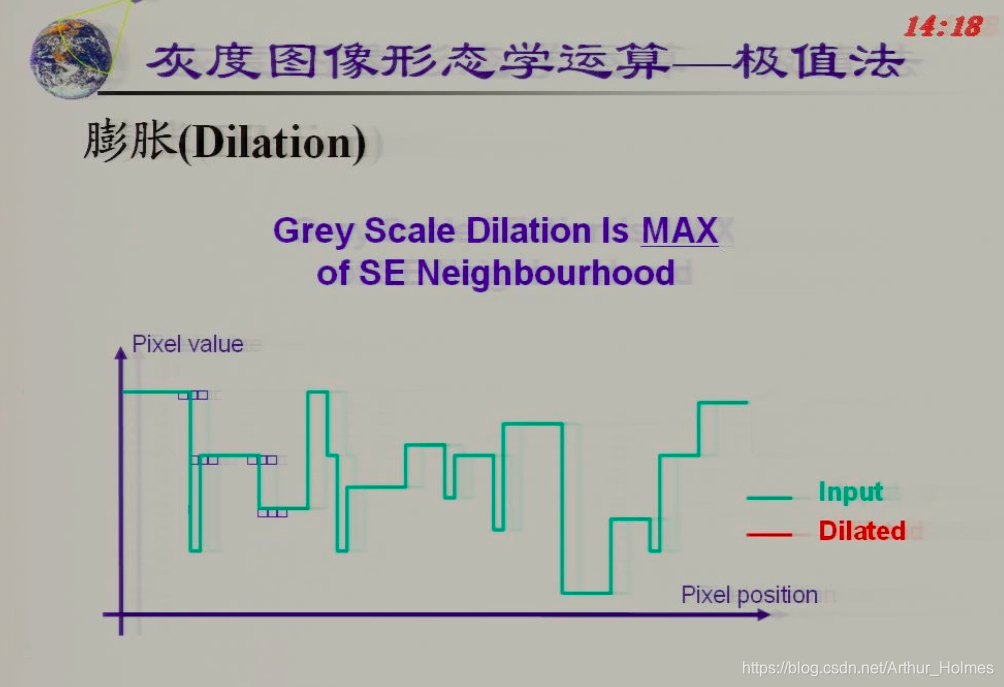 14:18

灰度图像形态学运算—极值法

膨胀(Dilation)

Grey Scale Dilation Is MAX of SE Neighbourhood

Pixel value

Input

Dilated

Pixel position

https://blog.csdn.net/Arthur_Holmes